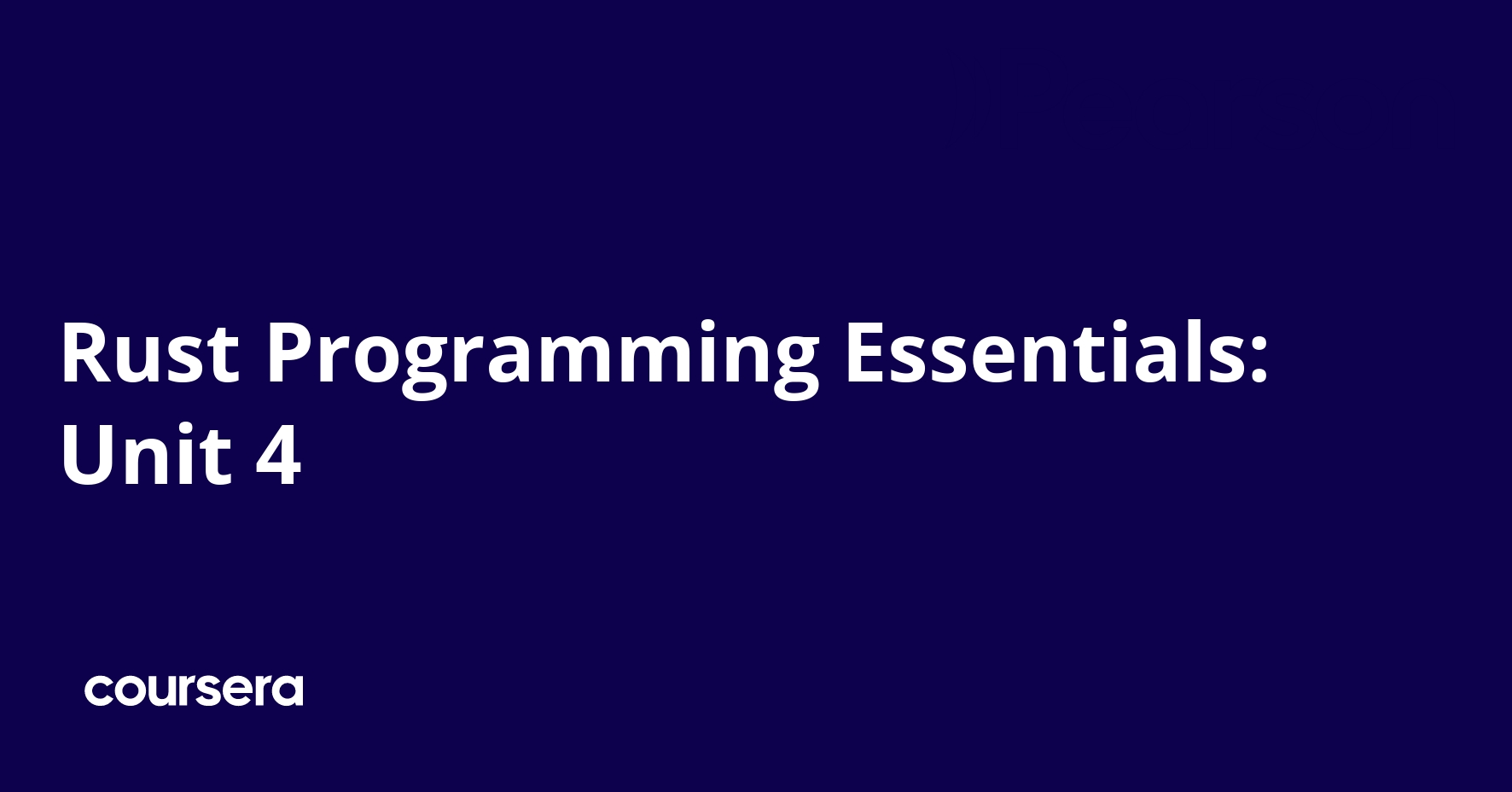 Rust Programming Essentials: Unit 4

coursera